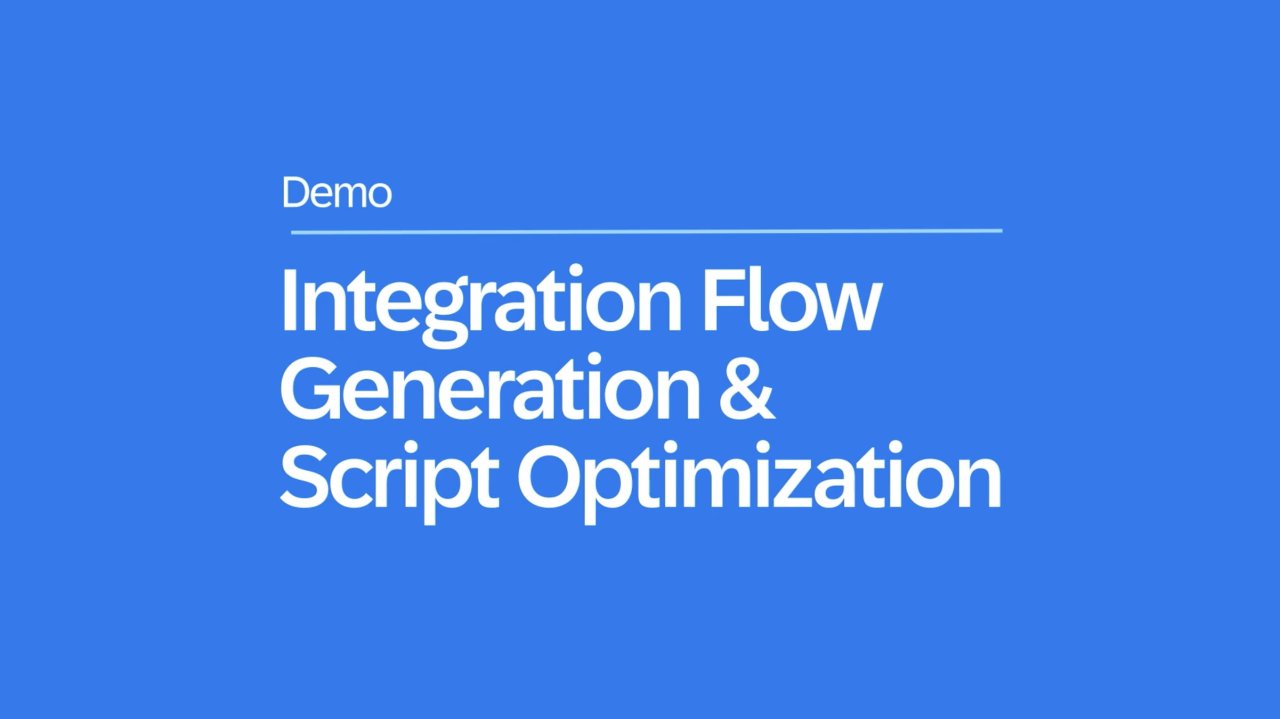 Demo

Integration Flow Generation & Script Optimization